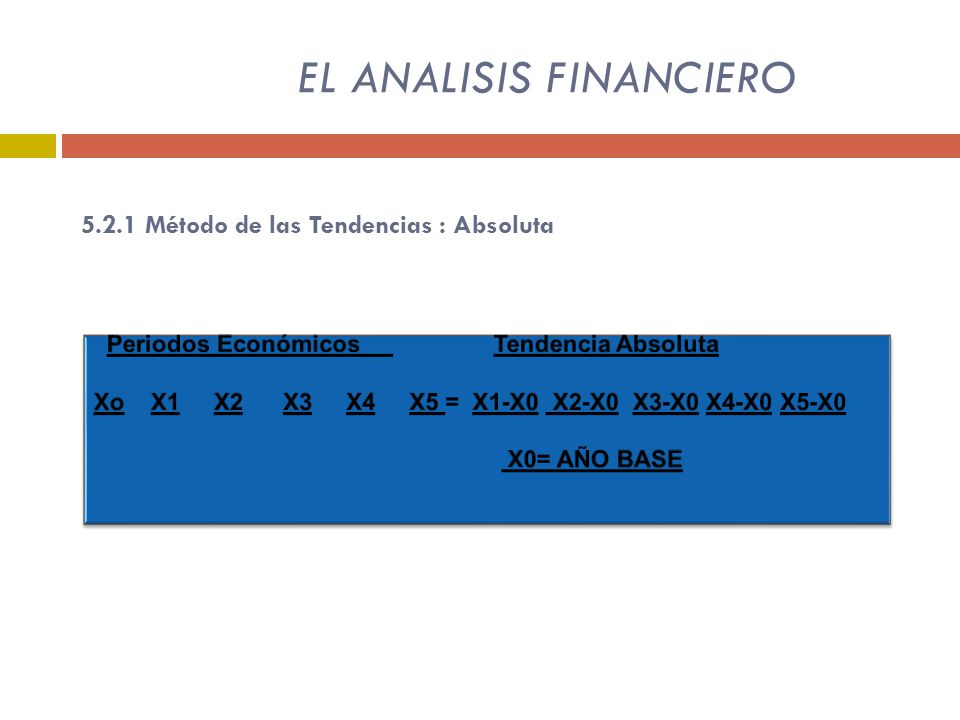 EL ANALISIS FINANCIERO

5.2.1 Método de las Tendencias : Absoluta

Periodos Económicos Tendencia Absoluta

Xo X1 X2 X3 X4 X5 = X1-X0 X2-X0 X3-X0 X4-X0 X5-X0

X0= AÑO BASE